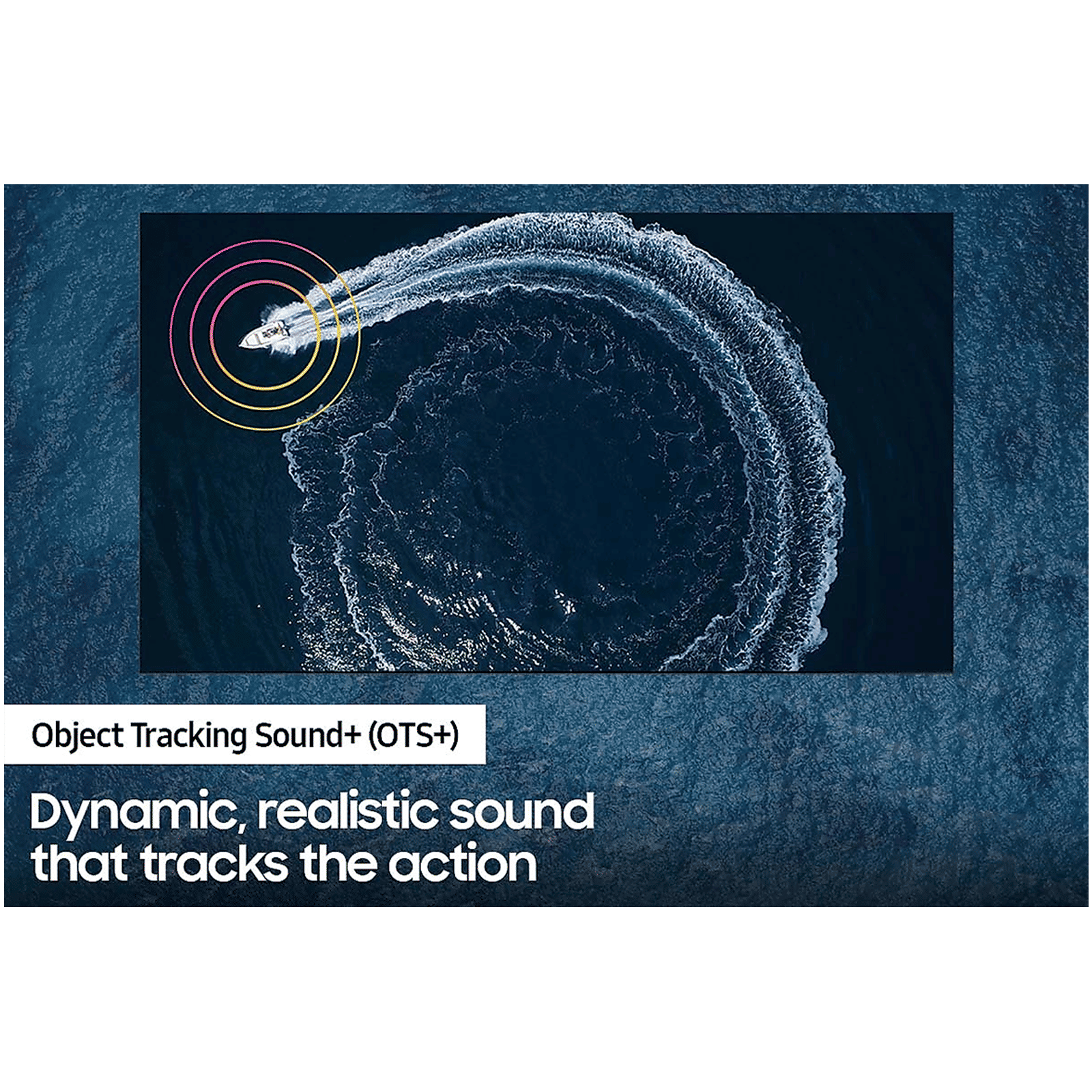 Object Tracking Sound+ (OTS+)

Dynamic, realistic sound that tracks the action